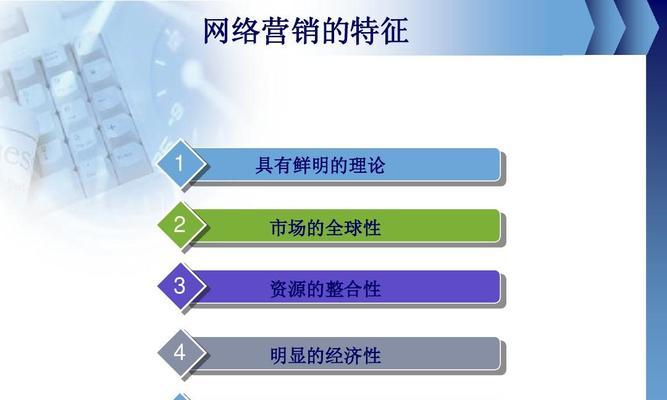 网络营销的特征

1 具有鲜明的理论

2 市场的全球性

3 资源的整合性

4 明显的经济性